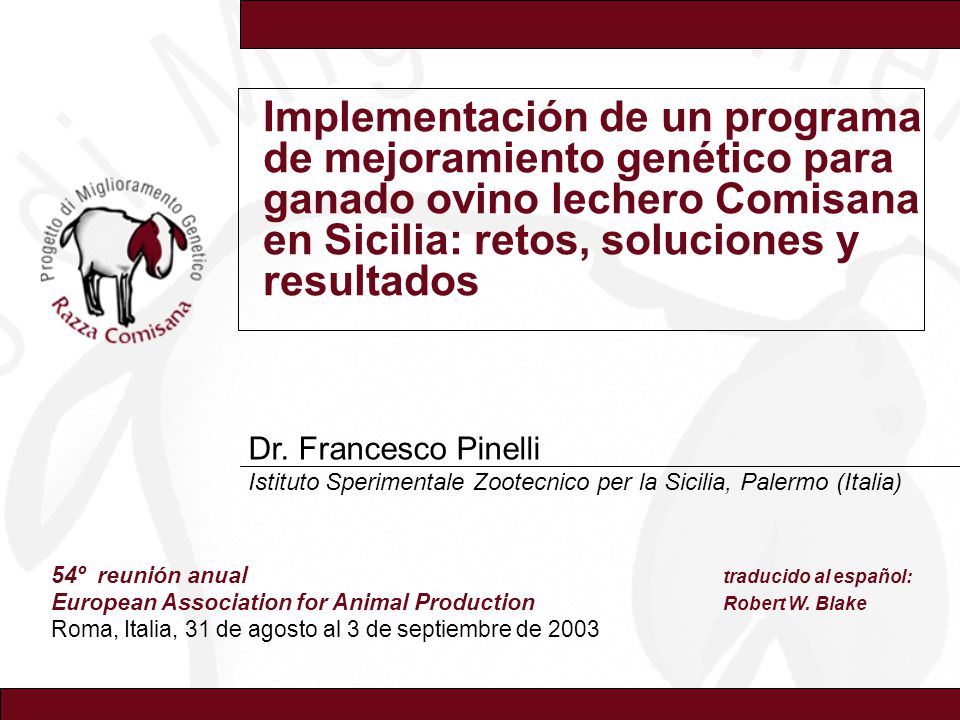 Progetto di Miglioramento Genetico
Razza Comisana

Implementación de un programa de mejoramiento genético para ganado ovino lechero Comisana en Sicilia: retos, soluciones y resultados

Dr. Francesco Pinelli
Istituto Sperimentale Zootecnico per la Sicilia, Palermo (Italia)

54º reunión anual
European Association for Animal Production
Roma, Italia, 31 de agosto al 3 de septiembre de 2003

traducido al español:
Robert W. Blake